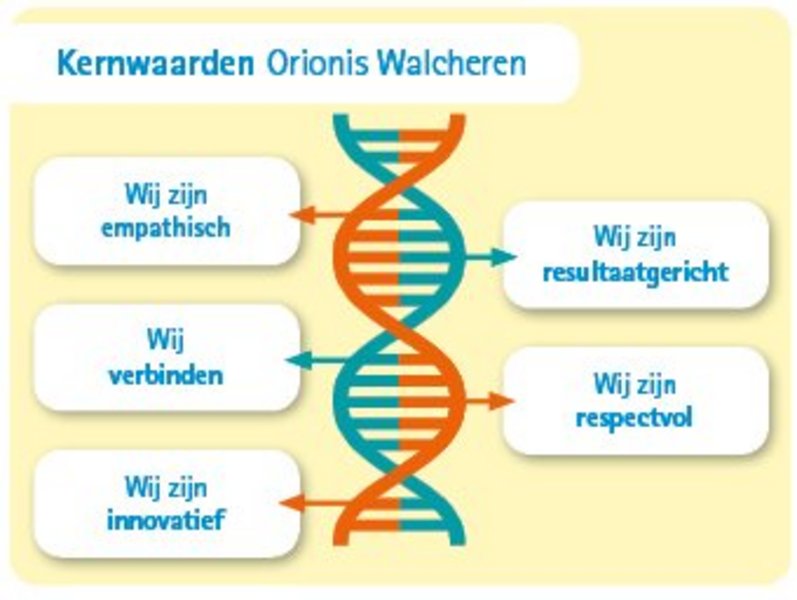 Kernwaarden Orionis Walcheren

Wij zijn empathisch

Wij zijn resultaatgericht

Wij verbinden

Wij zijn respectvol

Wij zijn innovatief